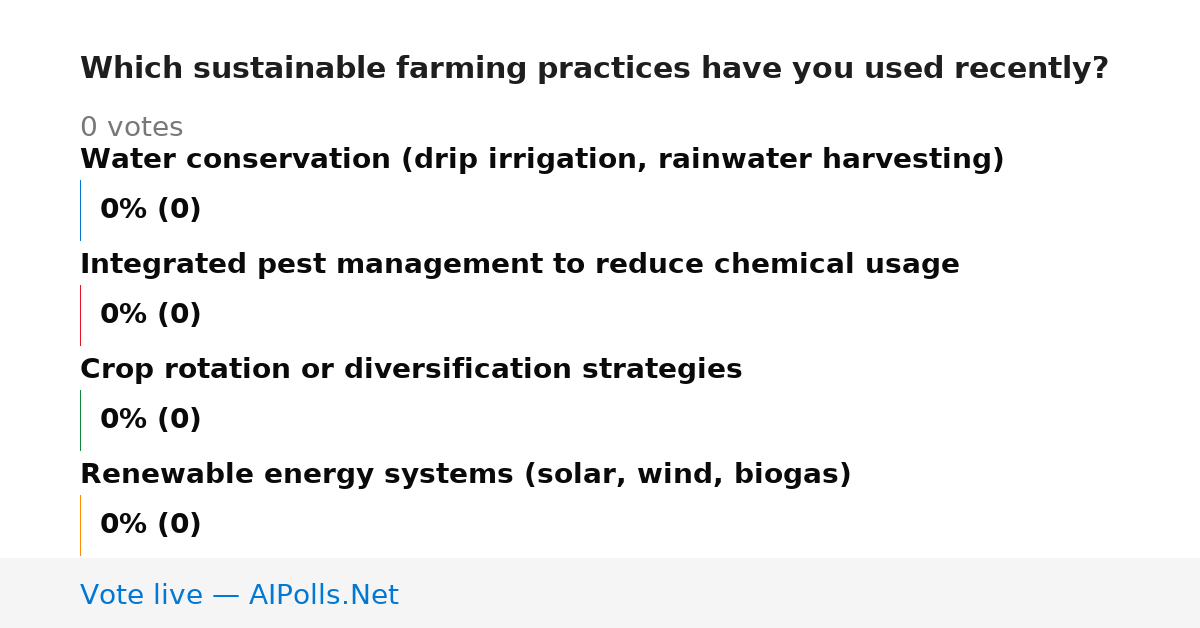 Which sustainable farming practices have you used recently?

0 votes

Water conservation (drip irrigation, rainwater harvesting)

0% (0)

Integrated pest management to reduce chemical usage

0% (0)

Crop rotation or diversification strategies

0% (0)

Renewable energy systems (solar, wind, biogas)

0% (0)

Vote live — AIPolls.Net